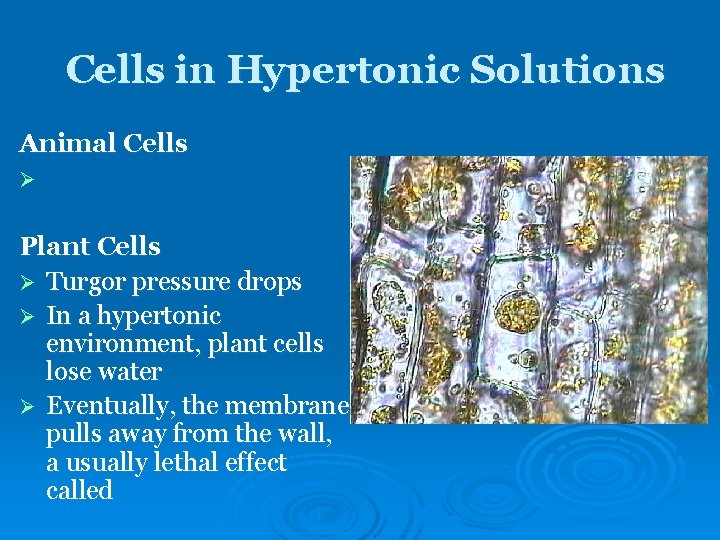 Cells in Hypertonic Solutions

Animal Cells

➢

Plant Cells

➢ Turgor pressure drops

➢ In a hypertonic environment, plant cells lose water

➢ Eventually, the membrane pulls away from the wall, a usually lethal effect called